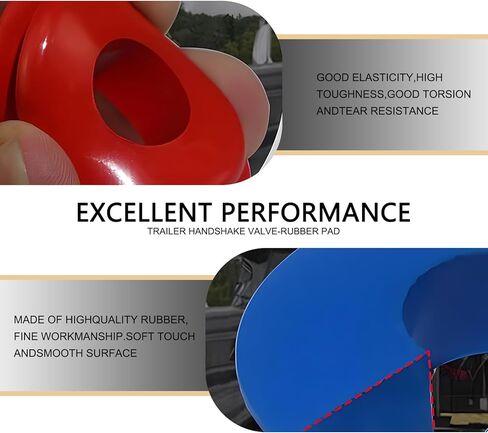 GOOD ELASTICITY,HIGH TOUGHNESS,GOOD TORSION ANDTEAR RESISTANCE

EXCELLENT PERFORMANCE

TRAILER HANDSHAKE VALVE-RUBBER PAD

MADE OF HIGHQUALITY RUBBER, FINE WORKMANSHIP.SOFT TOUCH ANDSMOOTH SURFACE